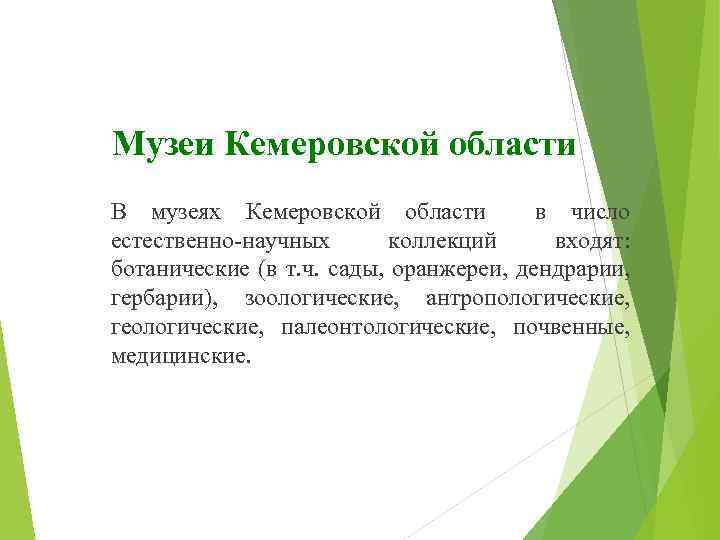 Музеи Кемеровской области

В музеях Кемеровской области в число естественно-научных коллекций входят: ботанические (в т.ч. сады, оранжереи, дендрарии, гербарии), зоологические, антропологические, геологические, палеонтологические, почвенные, медицинские.